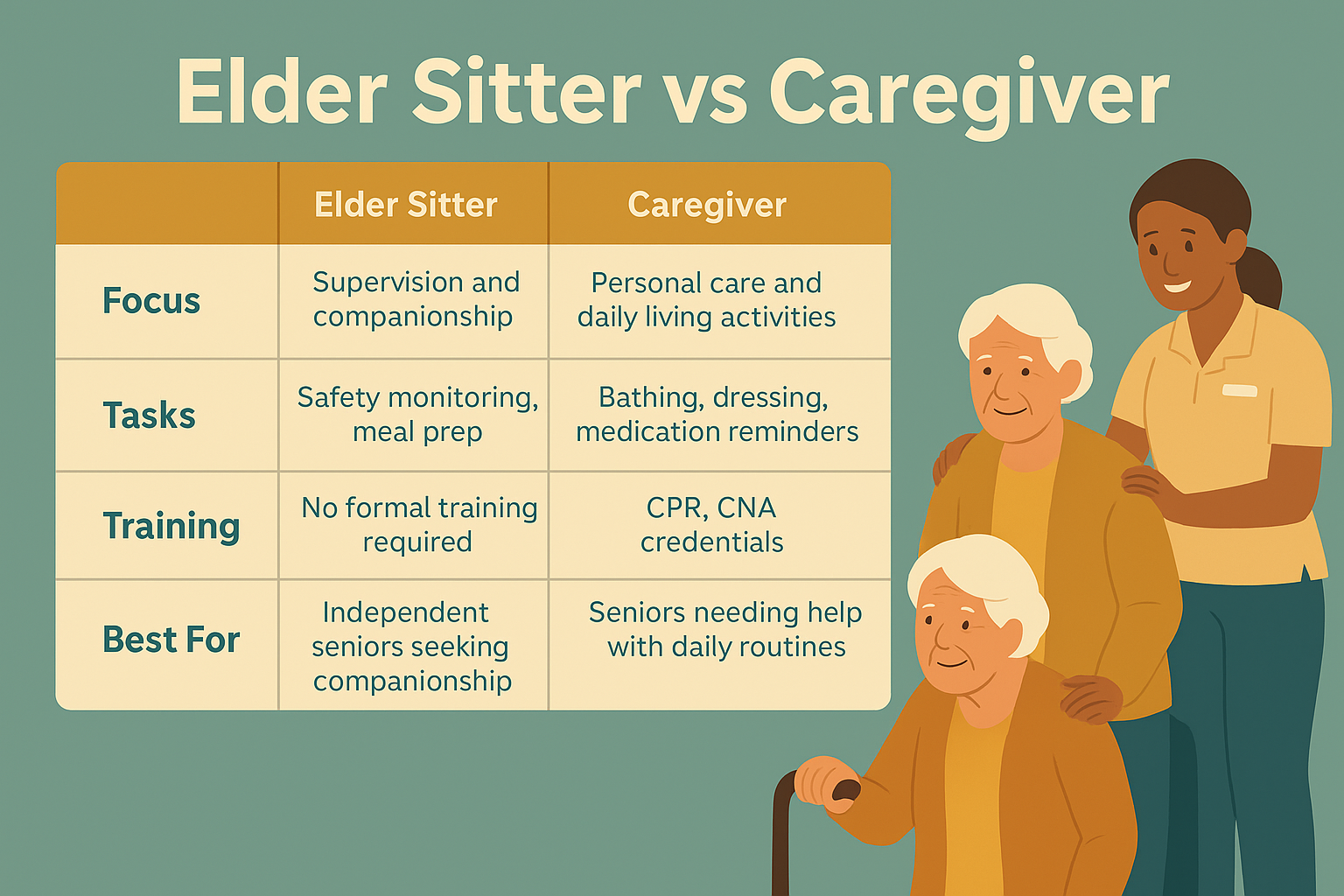 Elder Sitter vs Caregiver

| | Elder Sitter | Caregiver |
|---|---|---|
| Focus | Supervision and companionship | Personal care and daily living activities |
| Tasks | Safety monitoring, meal prep | Bathing, dressing, medication reminders |
| Training | No formal training required | CPR, CNA credentials |
| Best For | Independent seniors seeking companionship | Seniors needing help with daily routines |